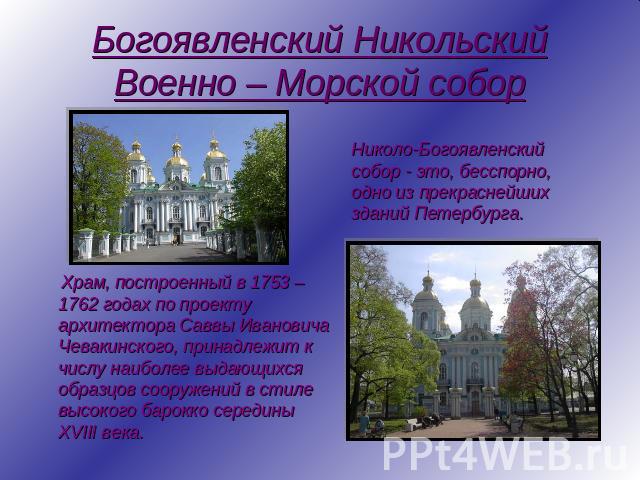 Богоявленский Никольский Военно – Морской собор

Николо-Богоявленский собор - это, бесспорно, одно из прекраснейших зданий Петербурга.

Храм, построенный в 1753 – 1762 годах по проекту архитектора Саввы Ивановича Чевакинского, принадлежит к числу наиболее выдающихся образцов сооружений в стиле высокого барокко середины XVIII века.

PPt4WEB.ru